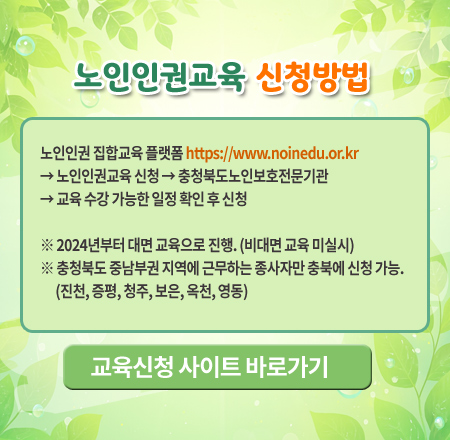 노인인권교육 신청방법

노인인권 집합교육 플랫폼 https://www.noinedu.or.kr
→ 노인인권교육 신청 → 충청북도노인보호전문기관
→ 교육 수강 가능한 일정 확인 후 신청

※ 2024년부터 대면 교육으로 진행. (비대면 교육 미실시)
※ 충청북도 중남부권 지역에 근무하는 종사자만 충북에 신청 가능. (진천, 증평, 청주, 보은, 옥천, 영동)

교육신청 사이트 바로가기